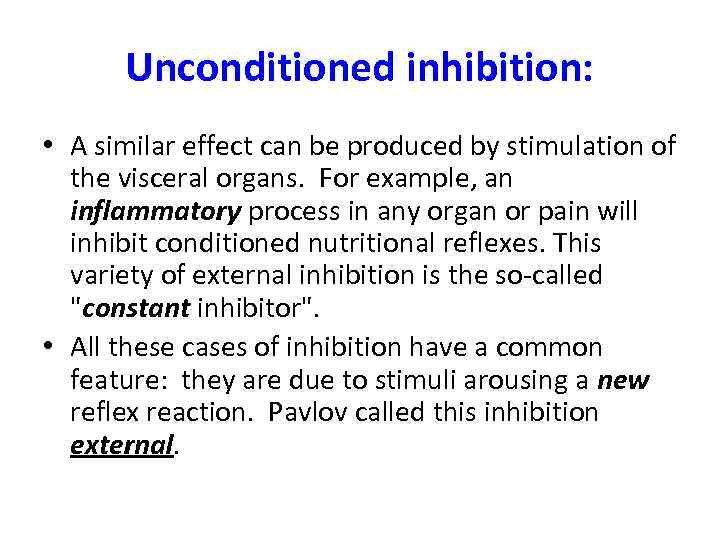 Unconditioned inhibition:

• A similar effect can be produced by stimulation of the visceral organs. For example, an inflammatory process in any organ or pain will inhibit conditioned nutritional reflexes. This variety of external inhibition is the so-called "constant inhibitor".

• All these cases of inhibition have a common feature: they are due to stimuli arousing a new reflex reaction. Pavlov called this inhibition external.